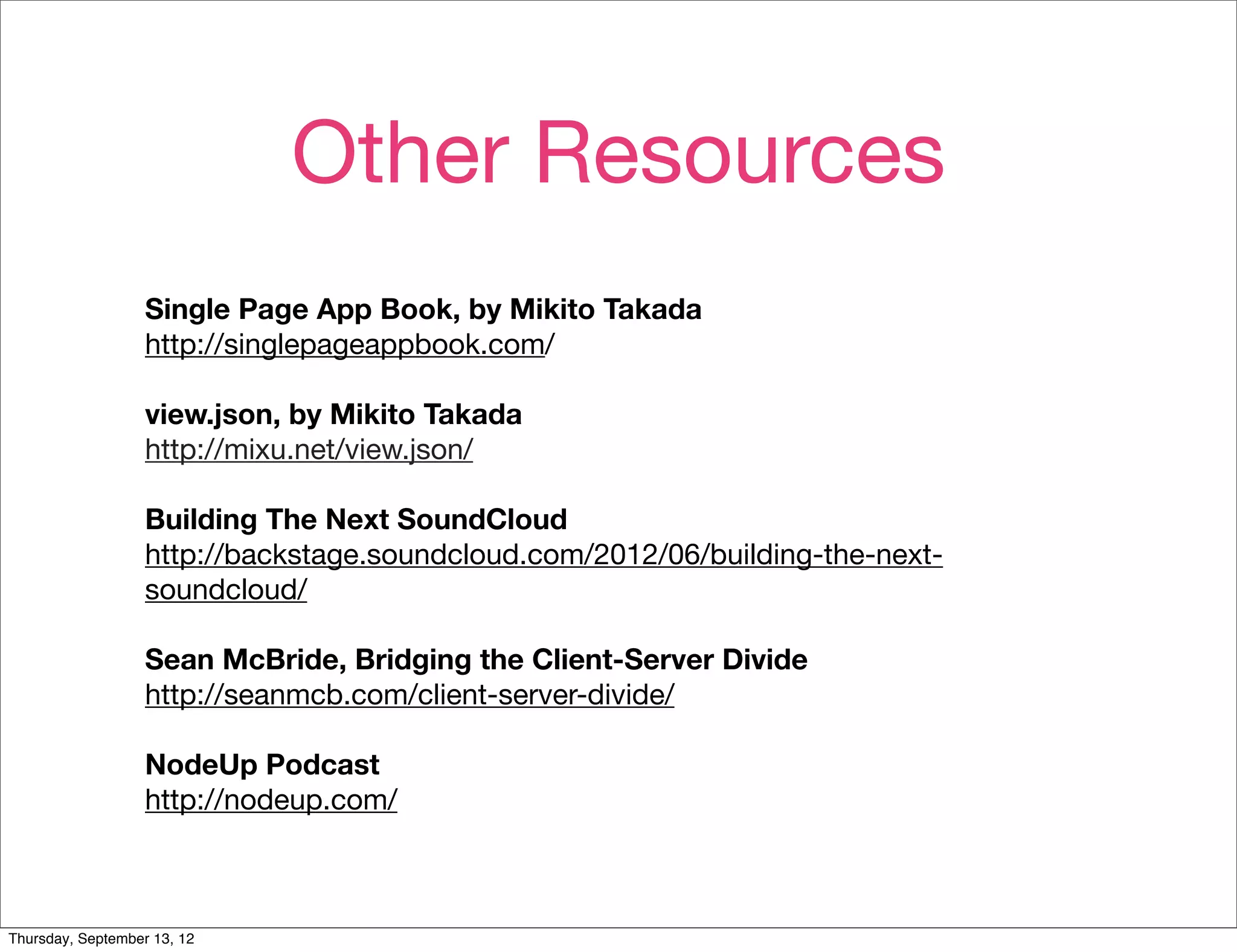 Other Resources

Single Page App Book, by Mikito Takada
http://singlepageappbook.com/

view.json, by Mikito Takada
http://mixu.net/view.json/

Building The Next SoundCloud
http://backstage.soundcloud.com/2012/06/building-the-next-soundcloud/

Sean McBride, Bridging the Client-Server Divide
http://seanmcb.com/client-server-divide/

NodeUp Podcast
http://nodeup.com/

Thursday, September 13, 12